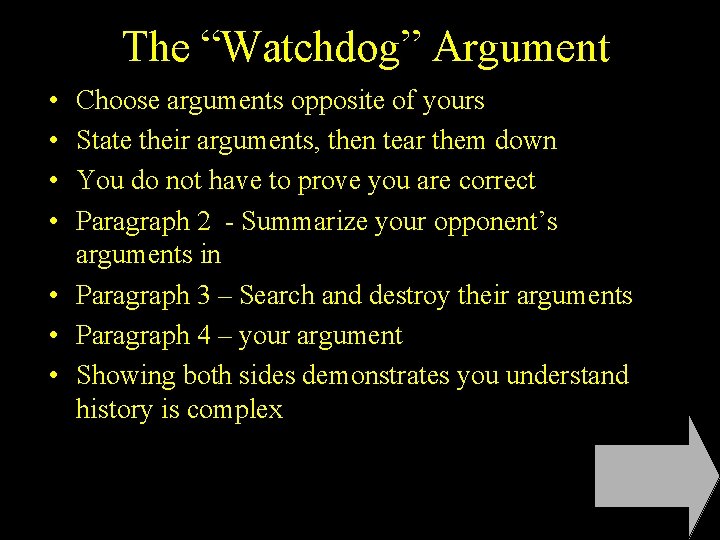 The “Watchdog” Argument

• Choose arguments opposite of yours
• State their arguments, then tear them down
• You do not have to prove you are correct
• Paragraph 2 - Summarize your opponent’s arguments in
• Paragraph 3 – Search and destroy their arguments
• Paragraph 4 – your argument
• Showing both sides demonstrates you understand history is complex